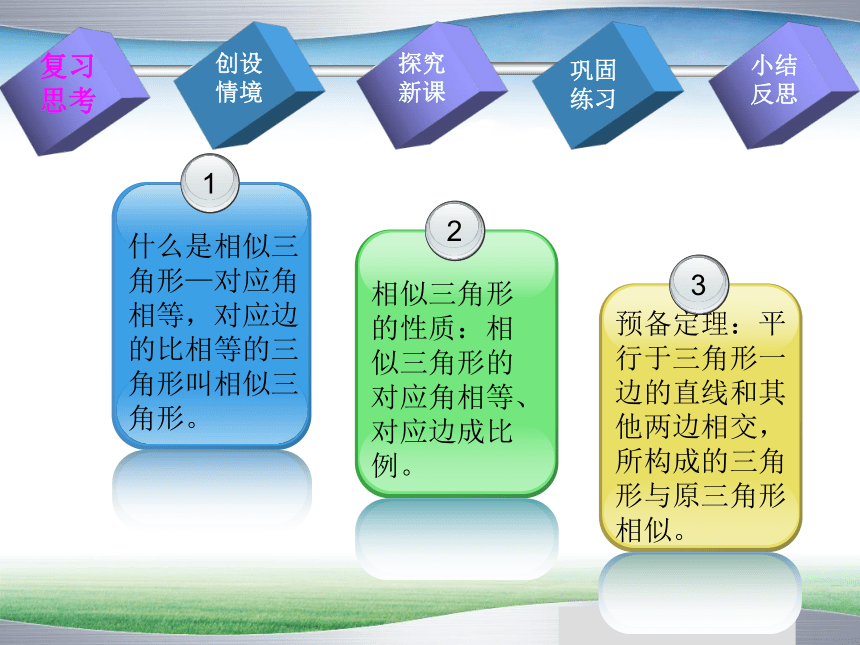 复习思考

创设情境

探究新课

巩固练习

小结反思

1

什么是相似三角形—对应角相等，对应边的比相等的三角形叫相似三角形。

2

相似三角形的性质：相似三角形的对应角相等、对应边成比例。

3

预备定理：平行于三角形一边的直线和其他两边相交，所构成的三角形与原三角形相似。